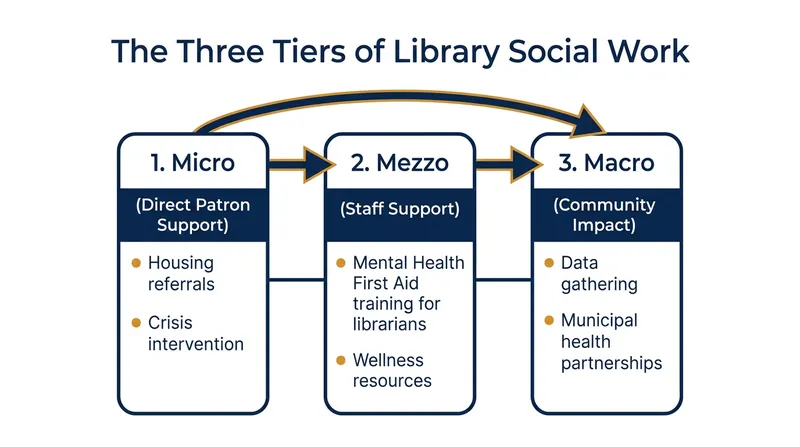 The Three Tiers of Library Social Work

1. Micro

(Direct Patron Support)

- Housing referrals
- Crisis intervention

2. Mezzo

(Staff Support)

- Mental Health First Aid training for librarians
- Wellness resources

3. Macro

(Community Impact)

- Data gathering
- Municipal health partnerships